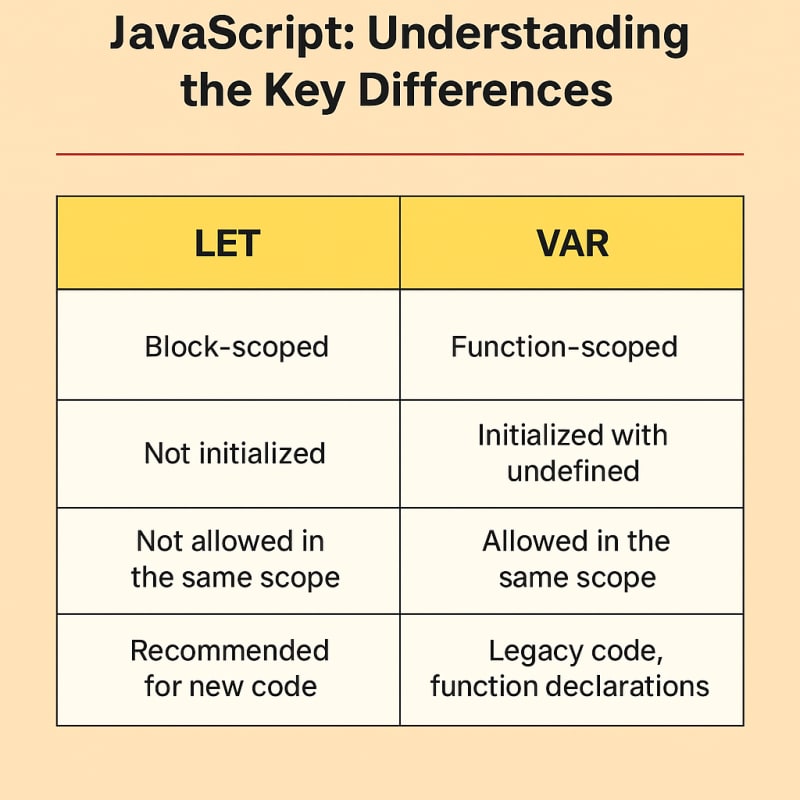 JavaScript: Understanding the Key Differences

| LET | VAR |
|---|---|
| Block-scoped | Function-scoped |
| Not initialized | Initialized with undefined |
| Not allowed in the same scope | Allowed in the same scope |
| Recommended for new code | Legacy code, function declarations |